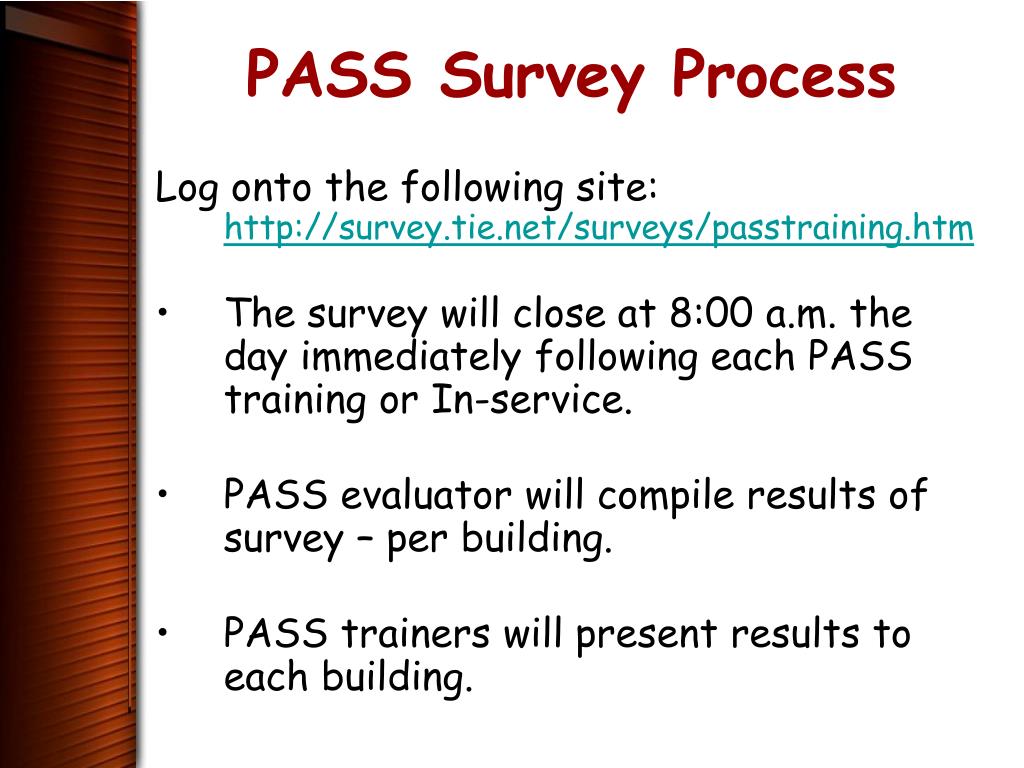 PASS Survey Process

Log onto the following site:
http://survey.tie.net/surveys/passtraining.htm

• The survey will close at 8:00 a.m. the day immediately following each PASS training or In-service.

• PASS evaluator will compile results of survey – per building.

• PASS trainers will present results to each building.